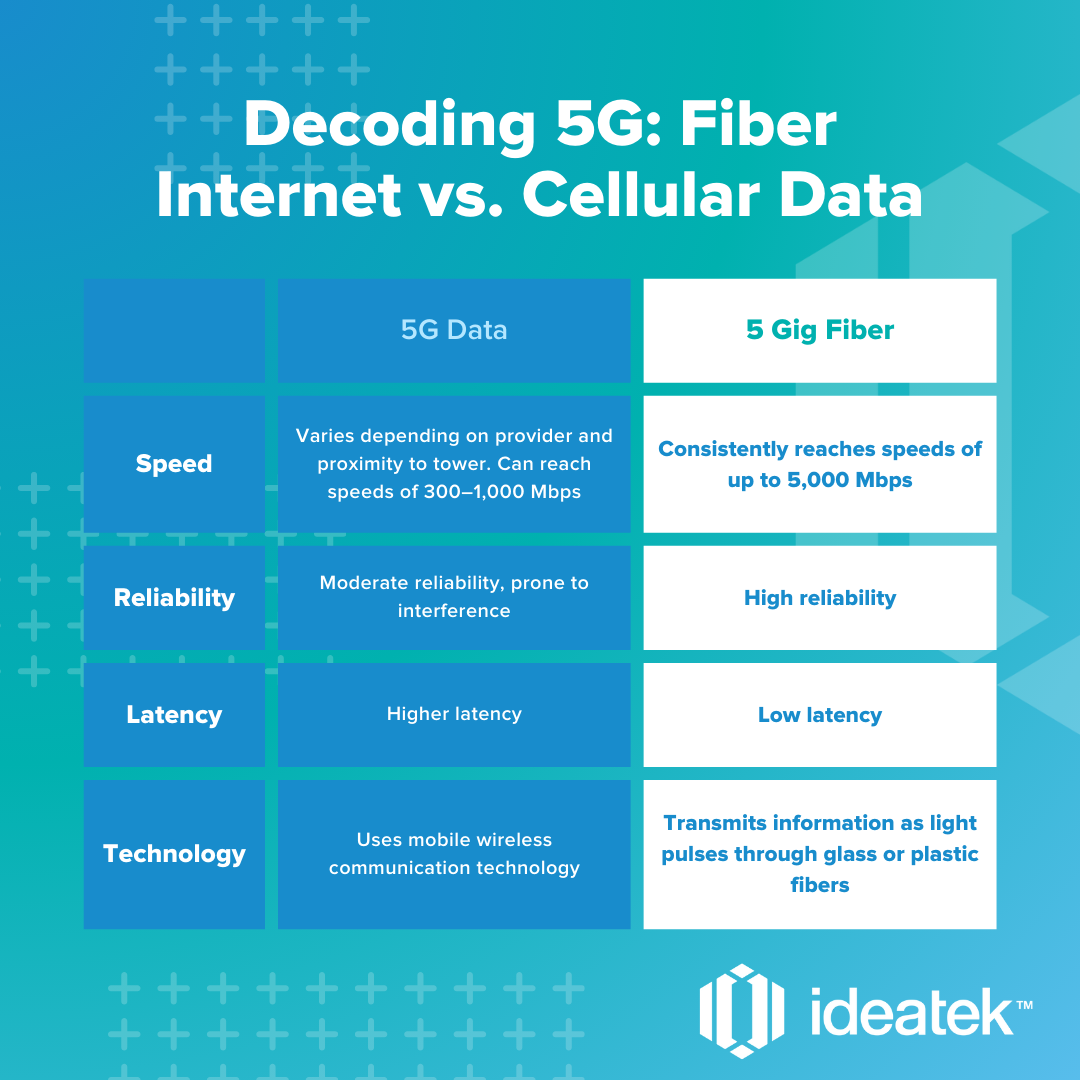 Decoding 5G: Fiber Internet vs. Cellular Data

| | 5G Data | 5 Gig Fiber |
|---|---|---|
| Speed | Varies depending on provider and proximity to tower. Can reach speeds of 300–1,000 Mbps | Consistently reaches speeds of up to 5,000 Mbps |
| Reliability | Moderate reliability, prone to interference | High reliability |
| Latency | Higher latency | Low latency |
| Technology | Uses mobile wireless communication technology | Transmits information as light pulses through glass or plastic fibers |

ideatek™